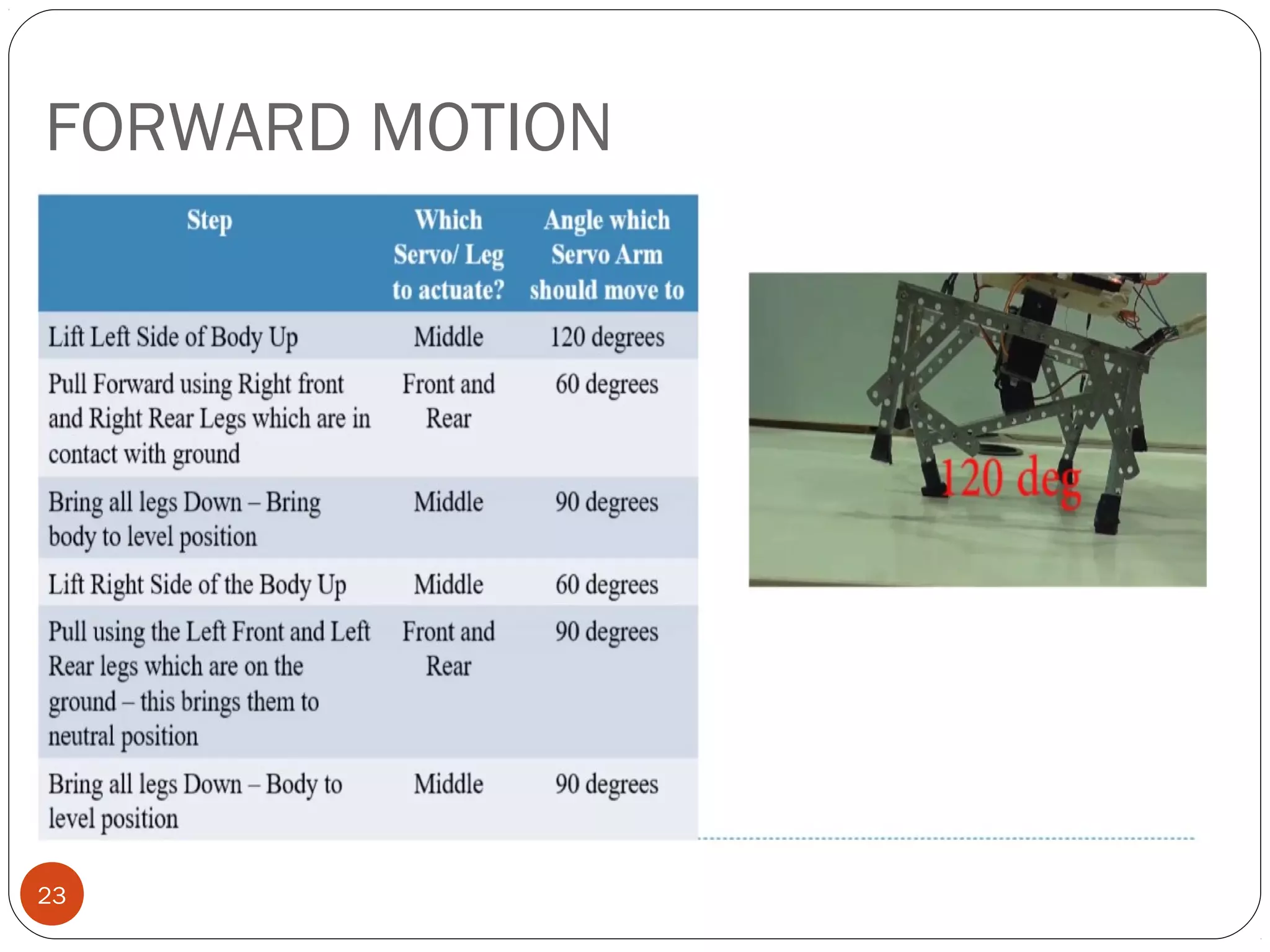 FORWARD MOTION

| Step | Which Servo/ Leg to actuate? | Angle which Servo Arm should move to |
|---|---|---|
| Lift Left Side of Body Up | Middle | 120 degrees |
| Pull Forward using Right front and Right Rear Legs which are in contact with ground | Front and Rear | 60 degrees |
| Bring all legs Down – Bring body to level position | Middle | 90 degrees |
| Lift Right Side of the Body Up | Middle | 60 degrees |
| Pull using the Left Front and Left Rear legs which are on the ground – this brings them to neutral position | Front and Rear | 90 degrees |
| Bring all legs Down – Body to level position | Middle | 90 degrees |

120 deg

23